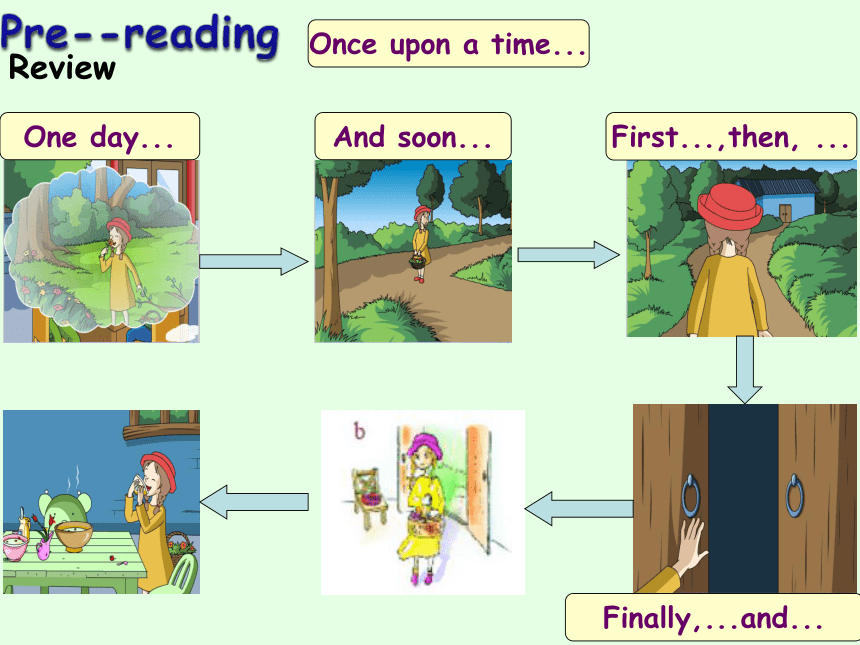 Pre--reading
Review

Once upon a time...

One day...

And soon...

First...,then, ...

b

Finally,...and...